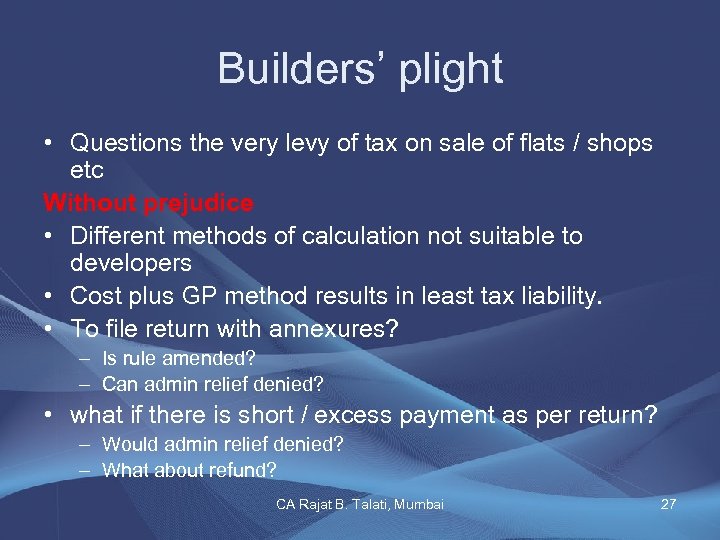 Builders' plight

• Questions the very levy of tax on sale of flats / shops etc

Without prejudice

• Different methods of calculation not suitable to developers
• Cost plus GP method results in least tax liability.
• To file return with annexures?
  – Is rule amended?
  – Can admin relief denied?
• what if there is short / excess payment as per return?
  – Would admin relief denied?
  – What about refund?

CA Rajat B. Talati, Mumbai

27